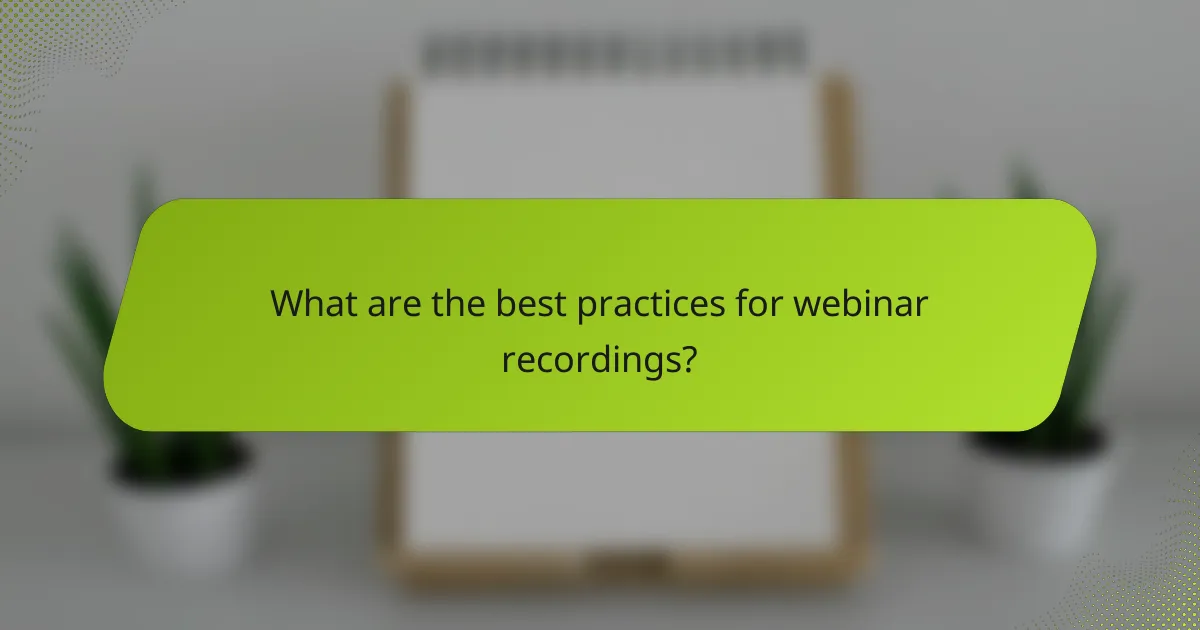 What are the best practices for webinar recordings?